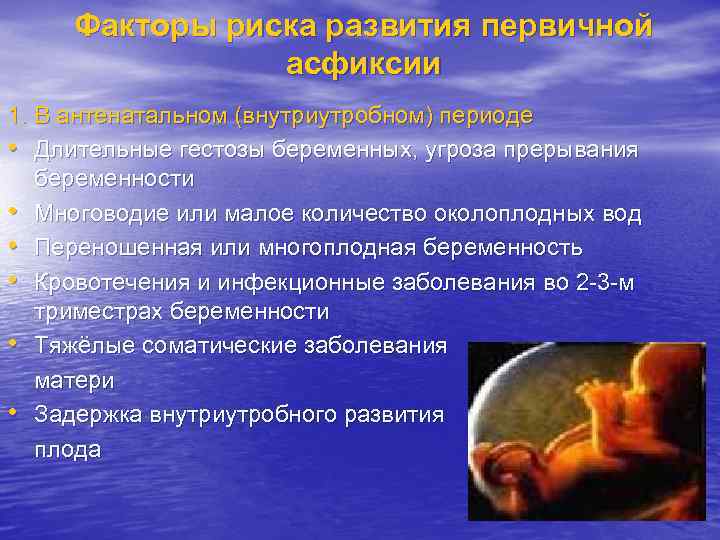 Факторы риска развития первичной асфиксии

1. В антенатальном (внутриутробном) периоде

• Длительные гестозы беременных, угроза прерывания беременности
• Многоводие или малое количество околоплодных вод
• Переношенная или многоплодная беременность
• Кровотечения и инфекционные заболевания во 2-3-м триместрах беременности
• Тяжёлые соматические заболевания матери
• Задержка внутриутробного развития плода